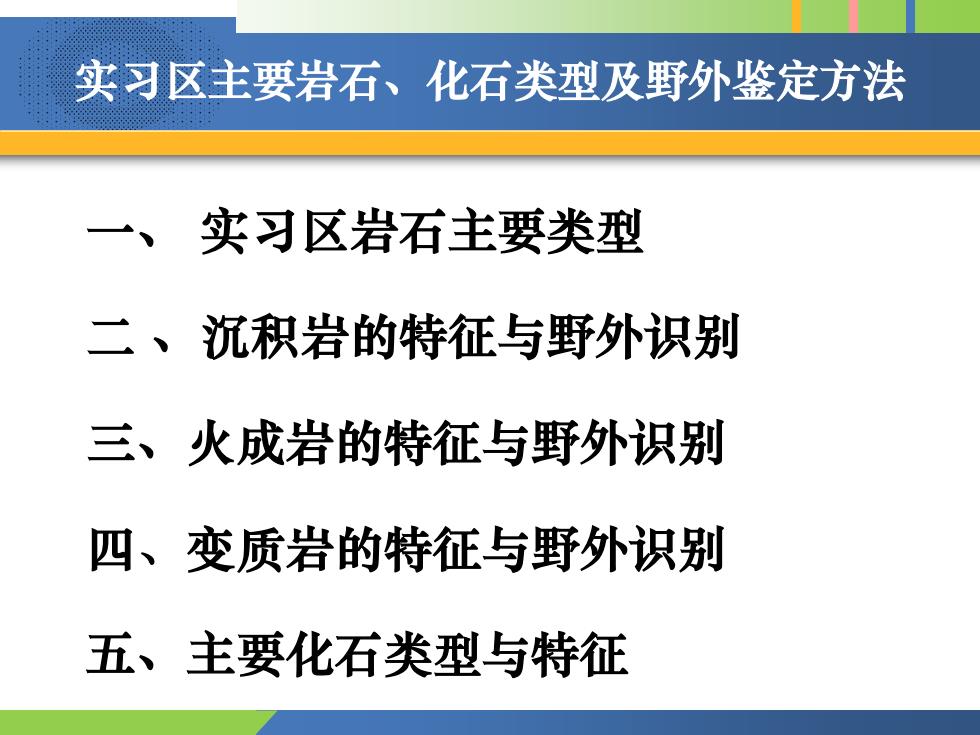 实习区主要岩石、化石类型及野外鉴定方法

一、 实习区岩石主要类型

二 、 沉积岩的特征与野外识别

三、 火成岩的特征与野外识别

四、变质岩的特征与野外识别

五、 主要化石类型与特征